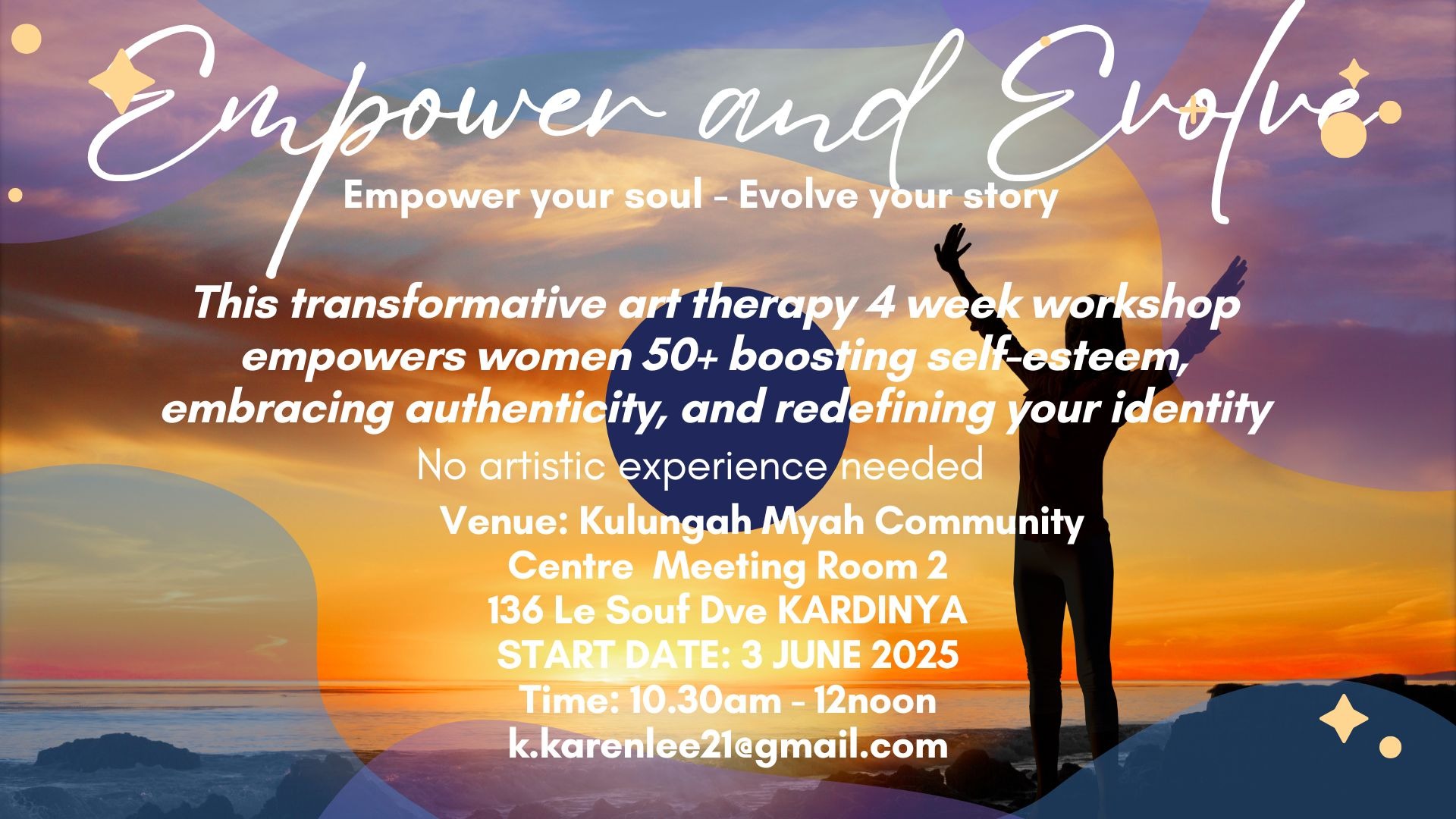 Empower and Evolve

Empower your soul - Evolve your story

This transformative art therapy 4 week workshop empowers women 50+ boosting self-esteem, embracing authenticity, and redefining your identity

No artistic experience needed

Venue: Kulungah Myah Community Centre  Meeting Room 2
136 Le Souf Dve KARDINYA
START DATE: 3 JUNE 2025
Time: 10.30am - 12noon
k.karenlee21@gmail.com